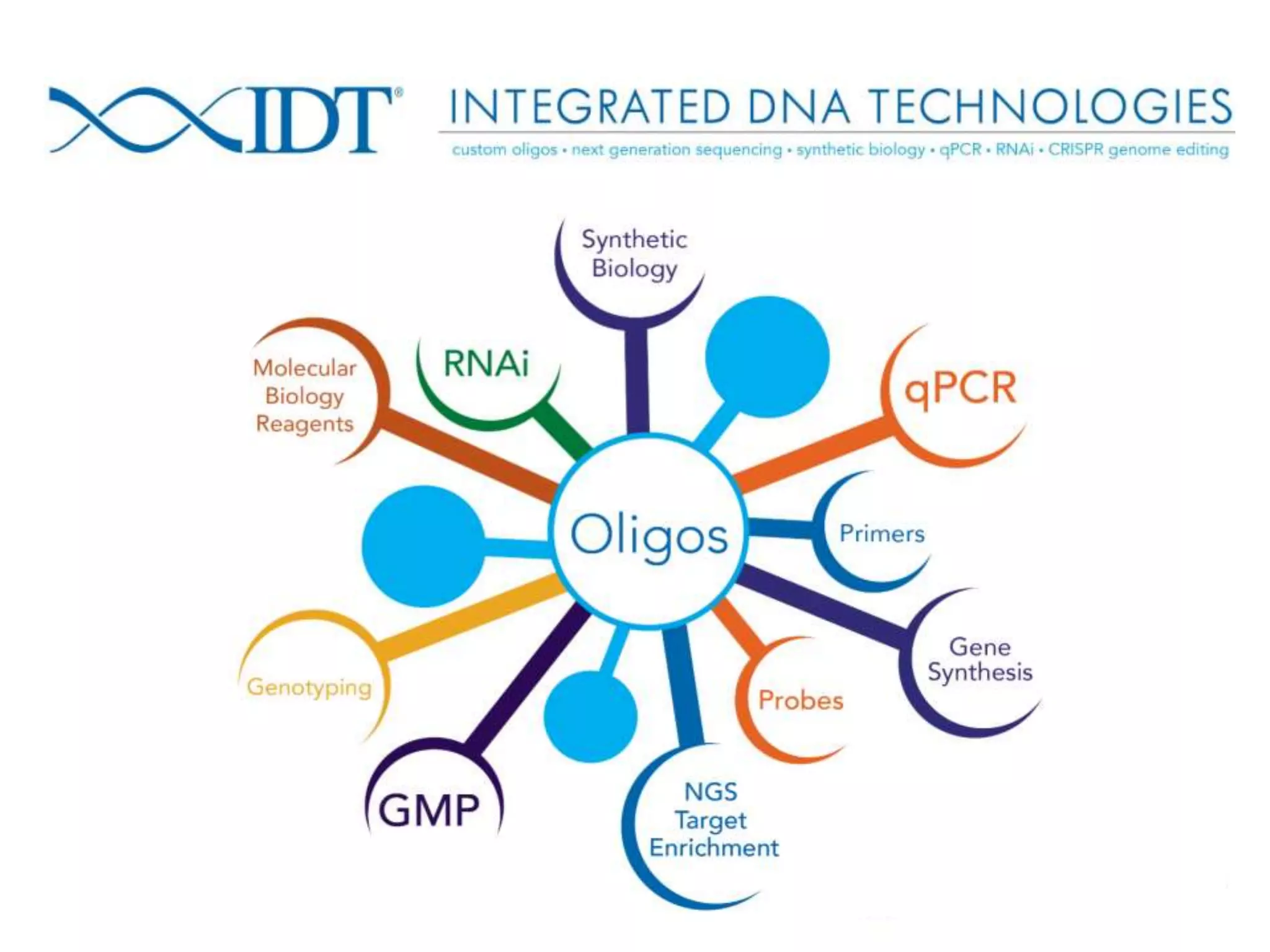 IDT®

INTEGRATED DNA TECHNOLOGIES

custom oligos • next generation sequencing • synthetic biology • qPCR • RNAi • CRISPR genome editing

Synthetic Biology

Molecular Biology Reagents

RNAi

qPCR

Oligos

Primers

Gene Synthesis

Genotyping

Probes

GMP

NGS Target Enrichment